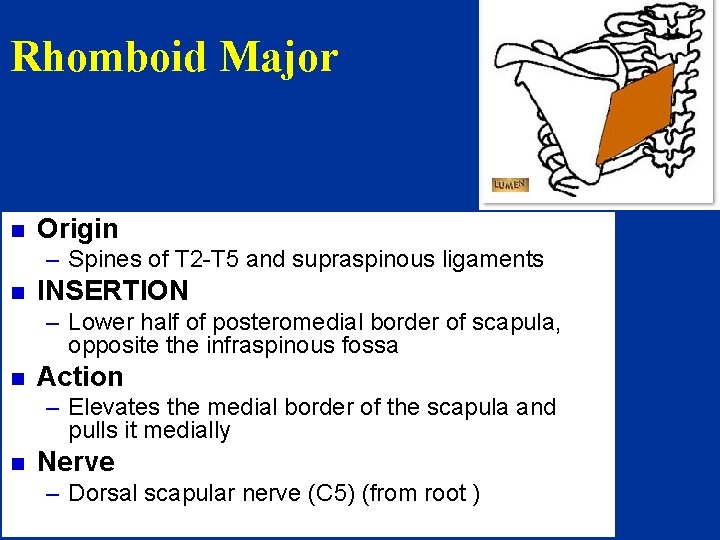 Rhomboid Major

LUMEN

■ Origin
– Spines of T2-T5 and supraspinous ligaments

■ INSERTION
– Lower half of posteromedial border of scapula, opposite the infraspinous fossa

■ Action
– Elevates the medial border of the scapula and pulls it medially

■ Nerve
– Dorsal scapular nerve (C5) (from root )